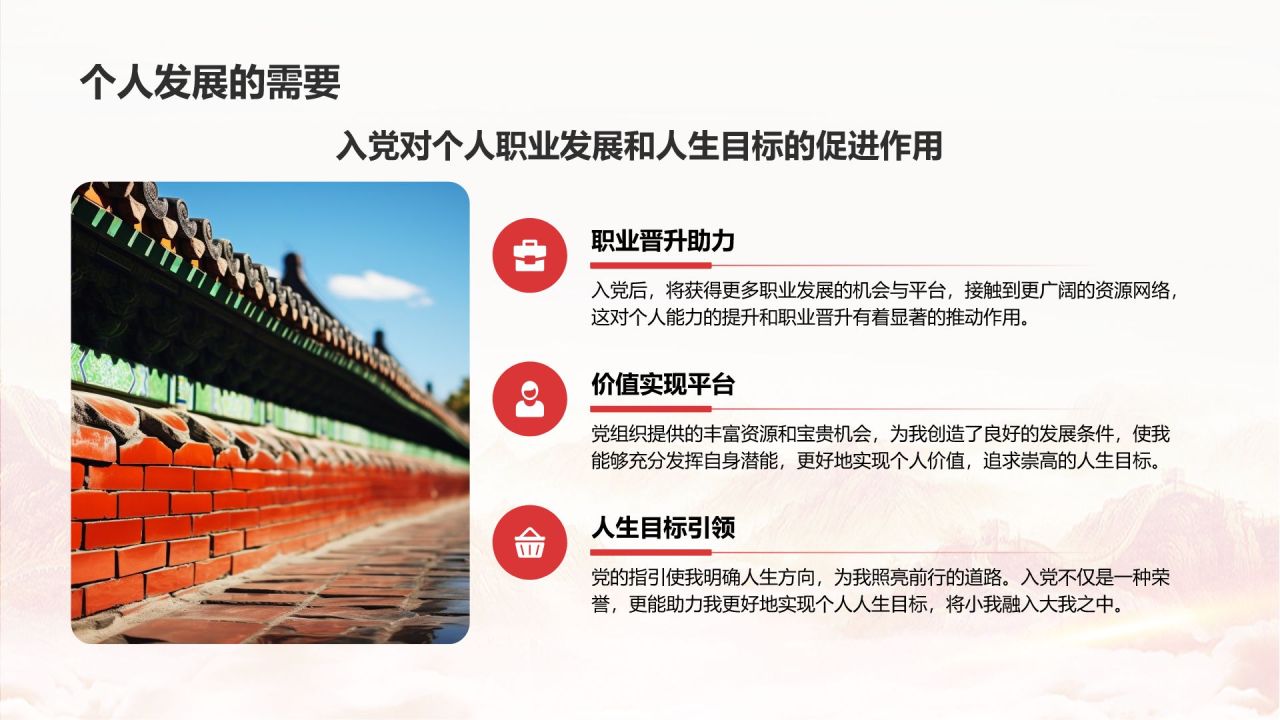 个人发展的需要

入党对个人职业发展和人生目标的促进作用

职业晋升助力

入党后，将获得更多职业发展的机会与平台，接触到更广阔的资源网络，这对个人能力的提升和职业晋升有着显著的推动作用。

价值实现平台

党组织提供的丰富资源和宝贵机会，为我创造了良好的发展条件，使我能够充分发挥自身潜能，更好地实现个人价值，追求崇高的人生目标。

人生目标引领

党的指引使我明确人生方向，为我照亮前行的道路。入党不仅是一种荣誉，更能助力我更好地实现个人人生目标，将小我融入大我之中。